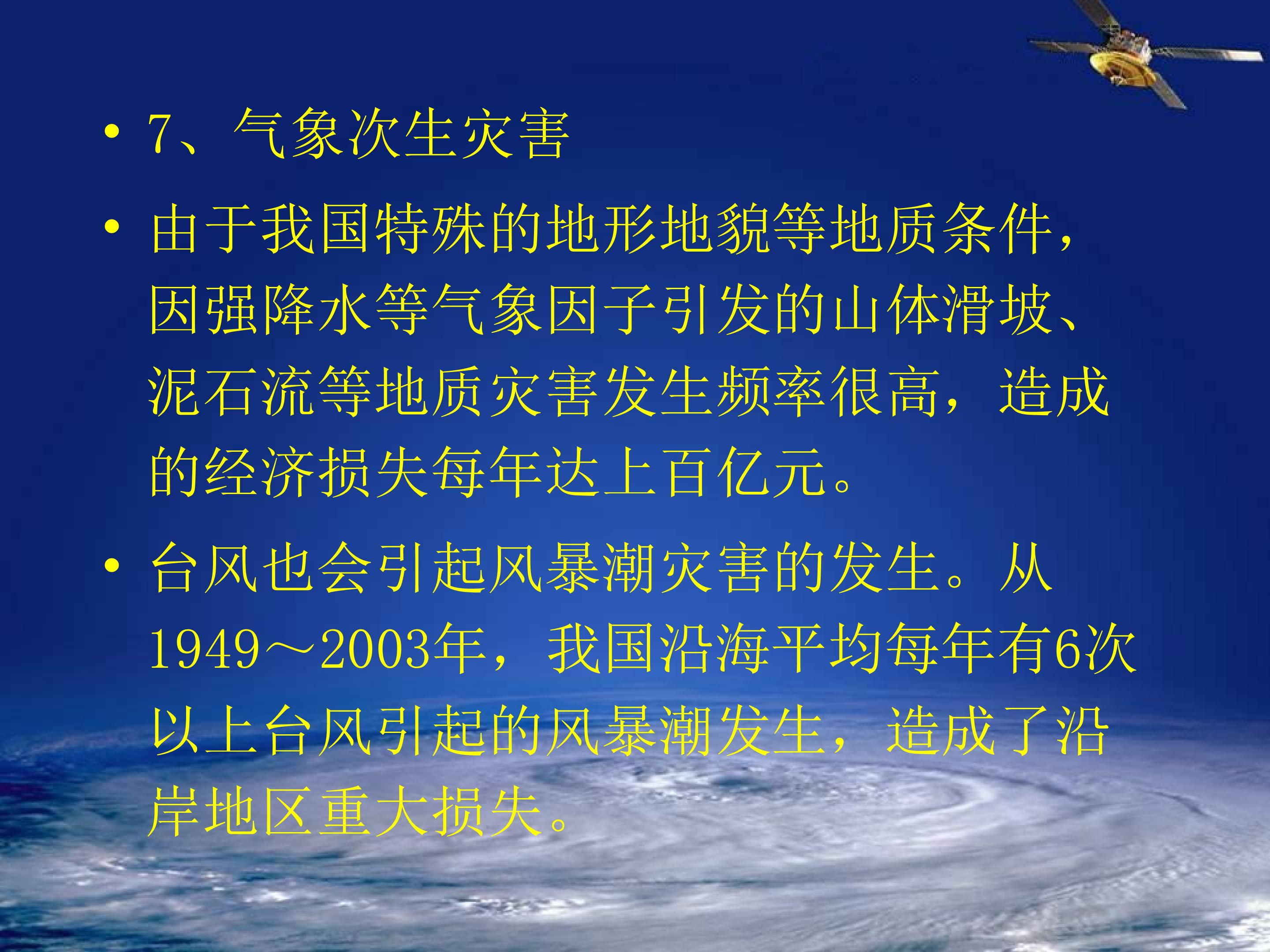 • 7、气象次生灾害

• 由于我国特殊的地形地貌等地质条件，因强降水等气象因子引发的山体滑坡、泥石流等地质灾害发生频率很高，造成的经济损失每年达上百亿元。

• 台风也会引起风暴潮灾害的发生。从1949～2003年，我国沿海平均每年有6次以上台风引起的风暴潮发生，造成了沿岸地区重大损失。